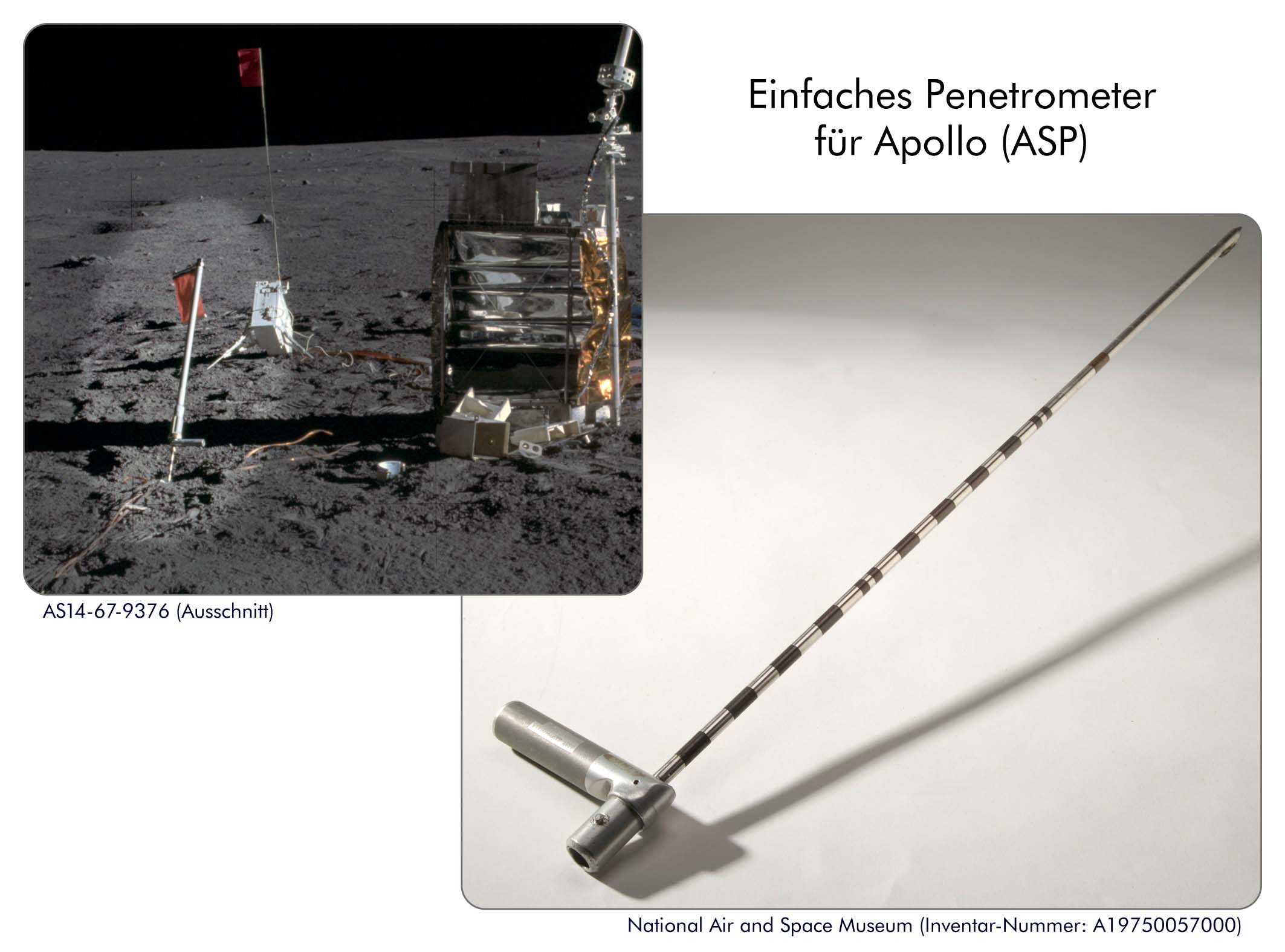 Einfaches Penetrometer für Apollo (ASP)

AS14-67-9376 (Ausschnitt)

National Air and Space Museum (Inventar-Nummer: A19750057000)